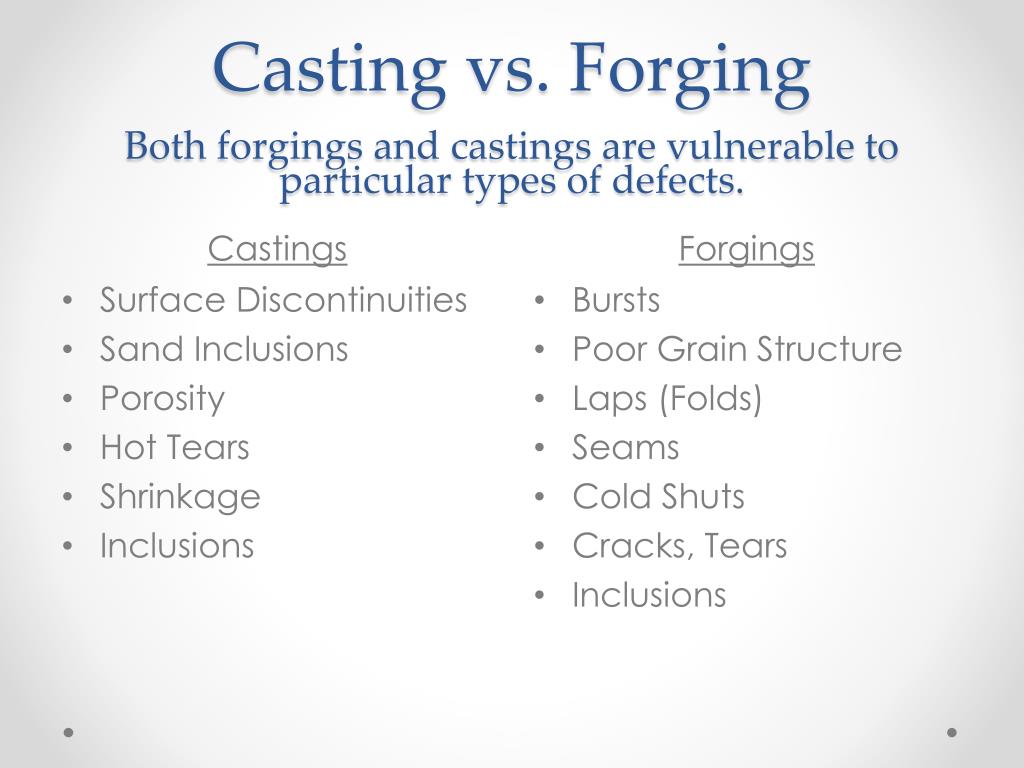 Casting vs. Forging

Both forgings and castings are vulnerable to particular types of defects.

Castings
• Surface Discontinuities
• Sand Inclusions
• Porosity
• Hot Tears
• Shrinkage
• Inclusions

Forgings
• Bursts
• Poor Grain Structure
• Laps (Folds)
• Seams
• Cold Shuts
• Cracks, Tears
• Inclusions